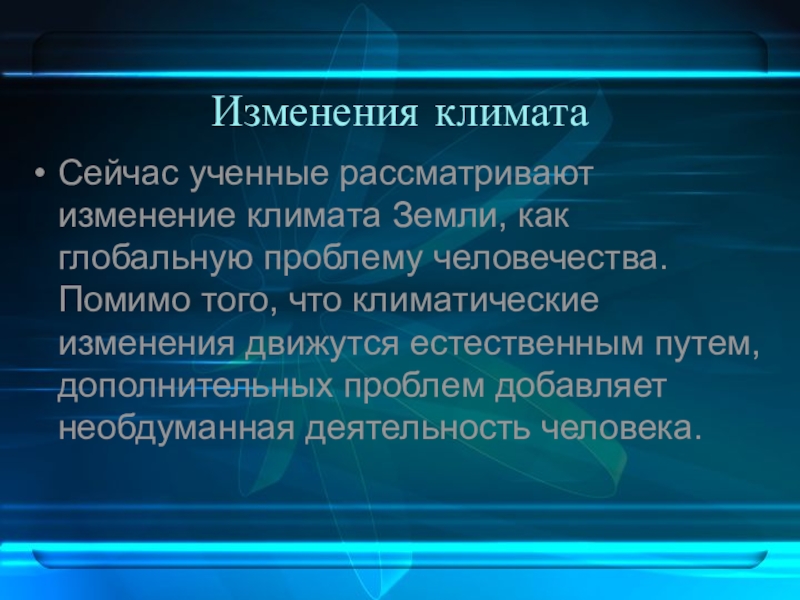 Изменения климата

• Сейчас ученные рассматривают изменение климата Земли, как глобальную проблему человечества. Помимо того, что климатические изменения движутся естественным путем, дополнительных проблем добавляет необдуманная деятельность человека.